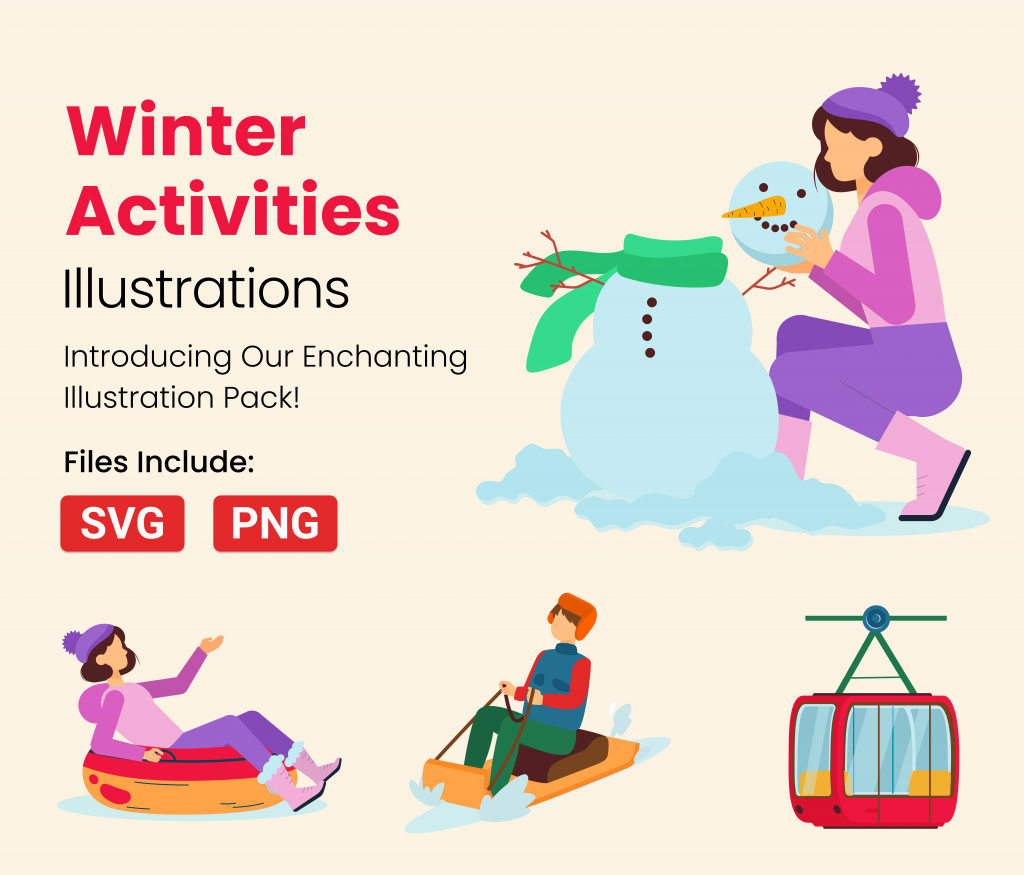 Winter Activities
Illustrations

Introducing Our Enchanting Illustration Pack!

Files Include:

SVG PNG